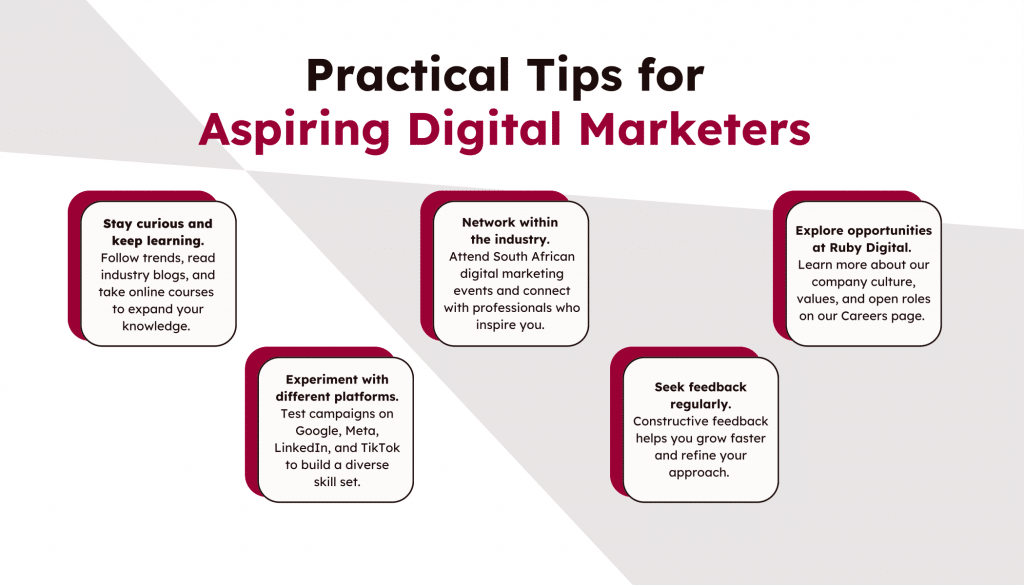 Practical Tips for
Aspiring Digital Marketers

Stay curious and keep learning. Follow trends, read industry blogs, and take online courses to expand your knowledge.

Experiment with different platforms. Test campaigns on Google, Meta, LinkedIn, and TikTok to build a diverse skill set.

Network within the industry. Attend South African digital marketing events and connect with professionals who inspire you.

Seek feedback regularly. Constructive feedback helps you grow faster and refine your approach.

Explore opportunities at Ruby Digital. Learn more about our company culture, values, and open roles on our Careers page.